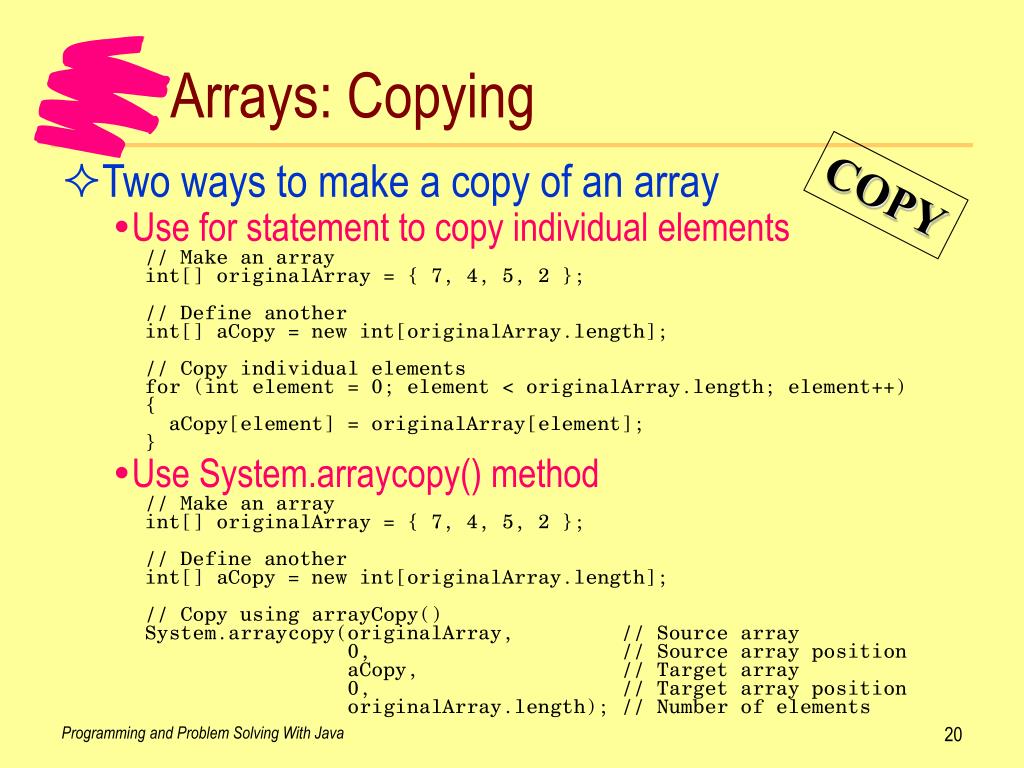 Arrays: Copying

COPY

✧Two ways to make a copy of an array

•Use for statement to copy individual elements

// Make an array
int[] originalArray = { 7, 4, 5, 2 };

// Define another
int[] aCopy = new int[originalArray.length];

// Copy individual elements
for (int element = 0; element < originalArray.length; element++)
{
  aCopy[element] = originalArray[element];
}

•Use System.arraycopy() method

// Make an array
int[] originalArray = { 7, 4, 5, 2 };

// Define another
int[] aCopy = new int[originalArray.length];

// Copy using arrayCopy()
System.arraycopy(originalArray,        // Source array
                 0,                    // Source array position
                 aCopy,                // Target array
                 0,                    // Target array position
                 originalArray.length); // Number of elements

Programming and Problem Solving With Java

20